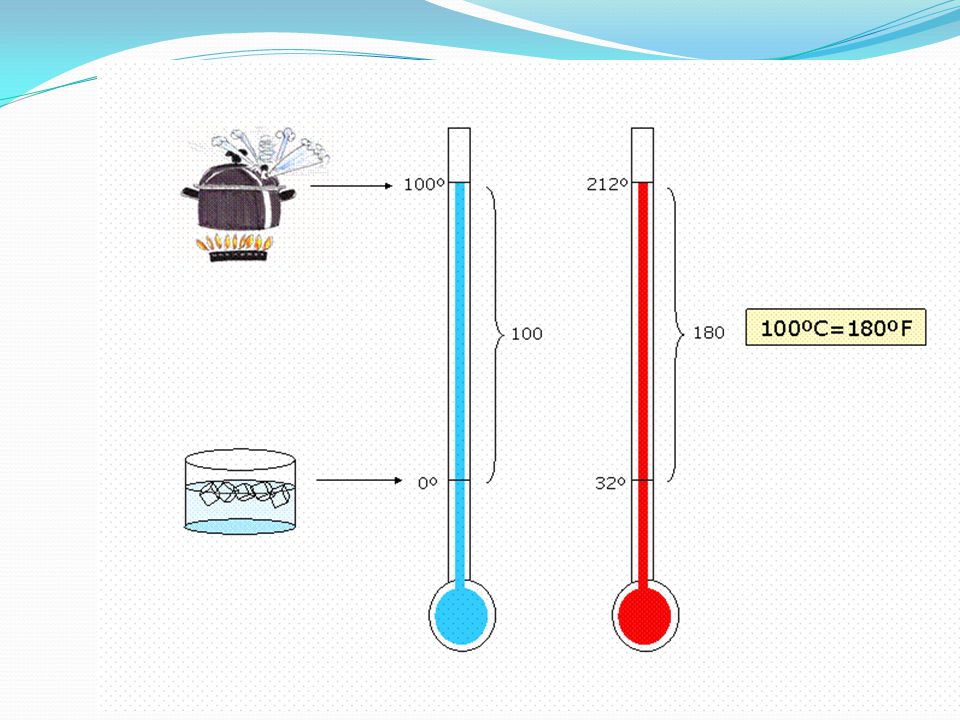 100º
212º
100
180
100ºC=180ºF
0º
32º